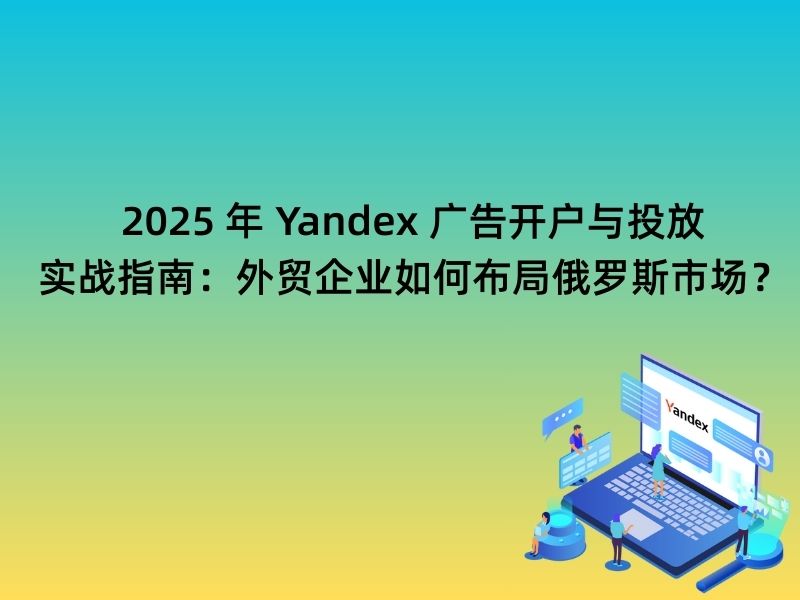 2025 年 Yandex 广告开户与投放实战指南：外贸企业如何布局俄罗斯市场？

Yandex